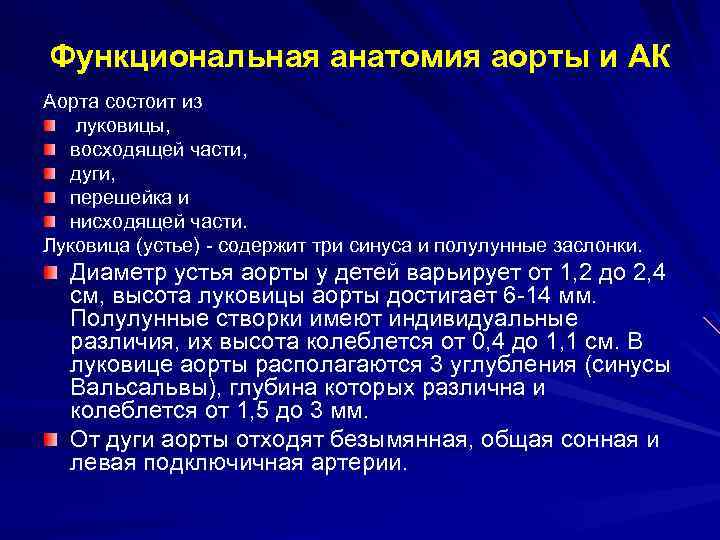 Функциональная анатомия аорты и АК

Аорта состоит из
луковицы,
восходящей части,
дуги,
перешейка и
нисходящей части.
Луковица (устье) - содержит три синуса и полулунные заслонки.

Диаметр устья аорты у детей варьирует от 1,2 до 2,4 см, высота луковицы аорты достигает 6-14 мм. Полулунные створки имеют индивидуальные различия, их высота колеблется от 0,4 до 1,1 см. В луковице аорты располагаются 3 углубления (синусы Вальсальвы), глубина которых различна и колеблется от 1,5 до 3 мм.

От дуги аорты отходят безымянная, общая сонная и левая подключичная артерии.